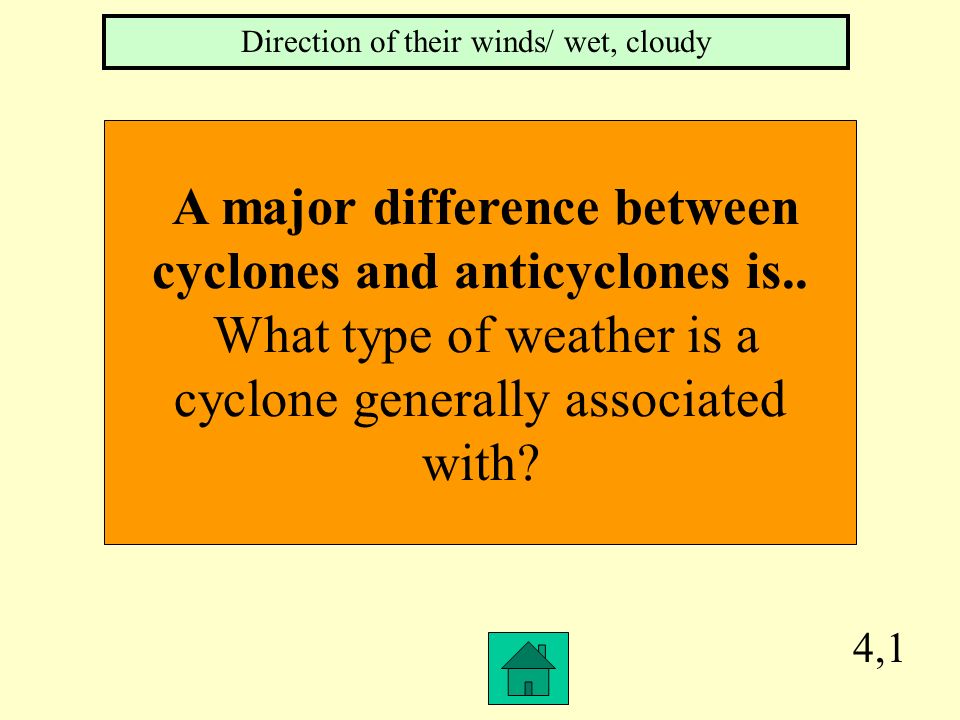 Direction of their winds/ wet, cloudy

A major difference between cyclones and anticyclones is.. What type of weather is a cyclone generally associated with?

4,1